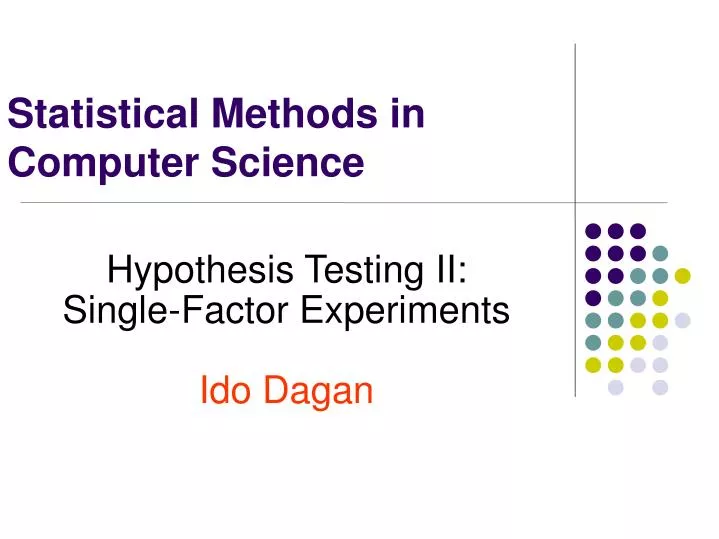 Statistical Methods in Computer Science

Hypothesis Testing II: Single-Factor Experiments

Ido Dagan